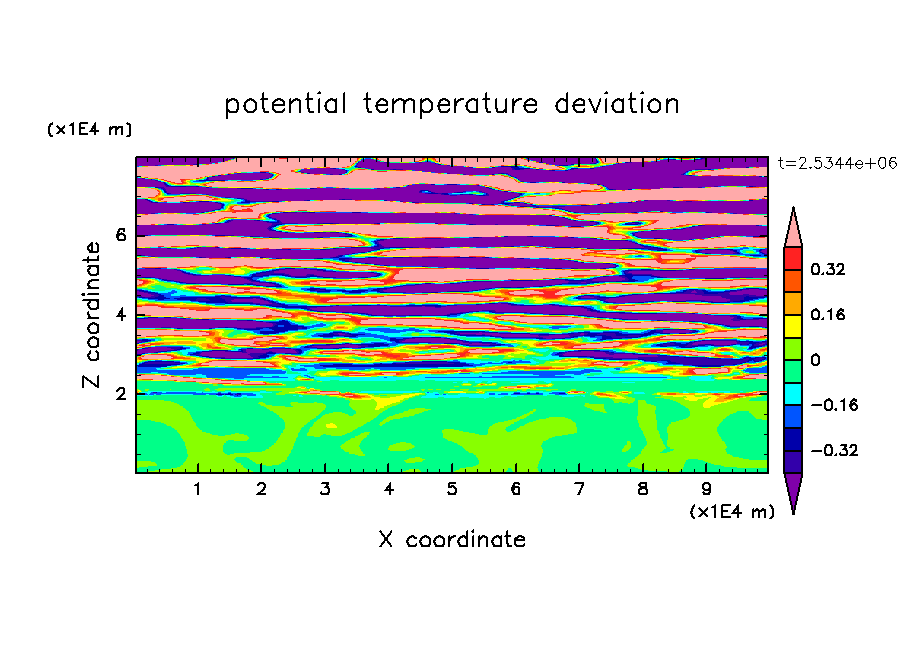 potential temperature deviation

(x1E4 m)

t=2.5344e+06

Z coordinate

6

4

2

0.32

0.16

0

−0.16

−0.32

1 2 3 4 5 6 7 8 9

(x1E4 m)

X coordinate